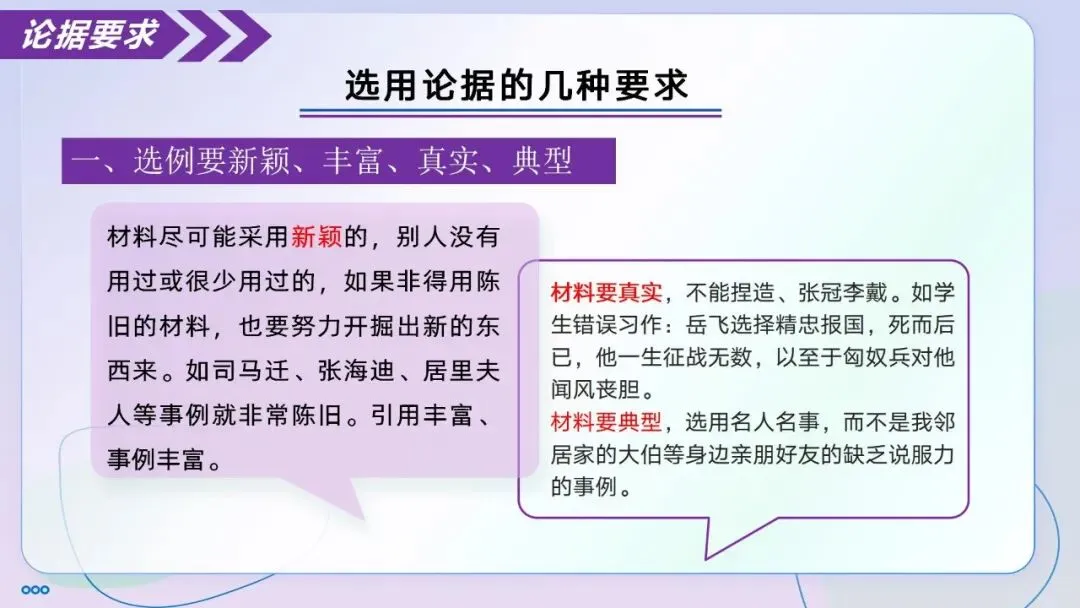 论据要求

选用论据的几种要求

一、选例要新颖、丰富、真实、典型

材料尽可能采用新颖的，别人没有用过或很少用过的，如果非得用陈旧的材料，也要努力开掘出新的东西来。如司马迁、张海迪、居里夫人等事例就非常陈旧。引用丰富、事例丰富。

材料要真实，不能捏造、张冠李戴。如学生错误习作：岳飞选择精忠报国，死而后已，他一生征战无数，以至于匈奴兵对他闻风丧胆。
材料要典型，选用名人名事，而不是我邻居家的大伯等身边亲朋好友的缺乏说服力的事例。